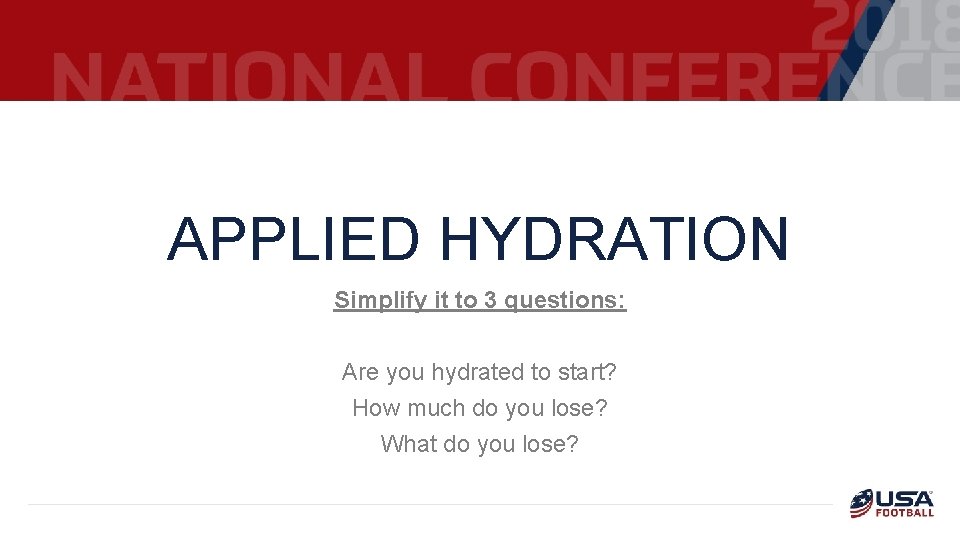 2018
NATIONAL CONFERENCE

APPLIED HYDRATION

Simplify it to 3 questions:

Are you hydrated to start?
How much do you lose?
What do you lose?

USA FOOTBALL